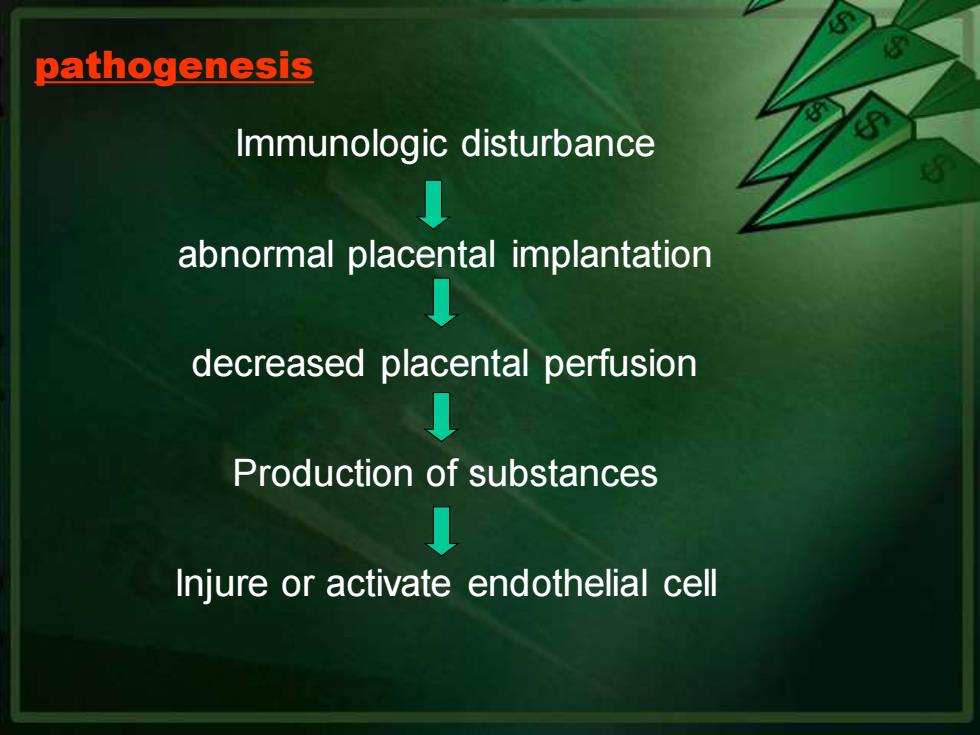 pathogenesis

Immunologic disturbance

abnormal placental implantation

decreased placental perfusion

Production of substances

Injure or activate endothelial cell